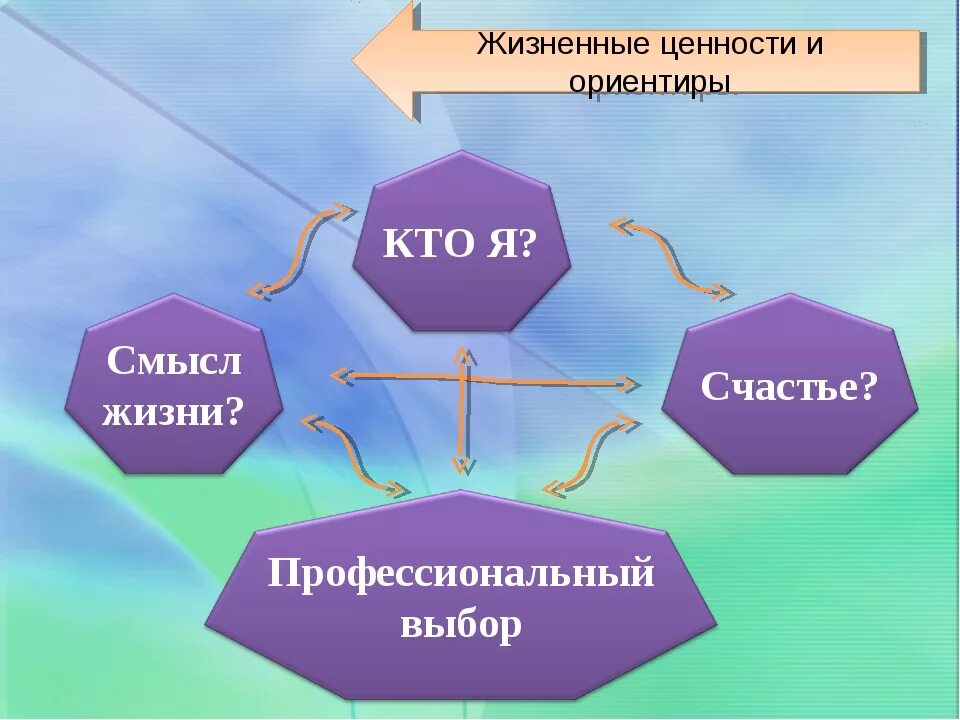 Жизненные ценности и ориентиры

КТО Я?

Смысл жизни?

Счастье?

Профессиональный выбор